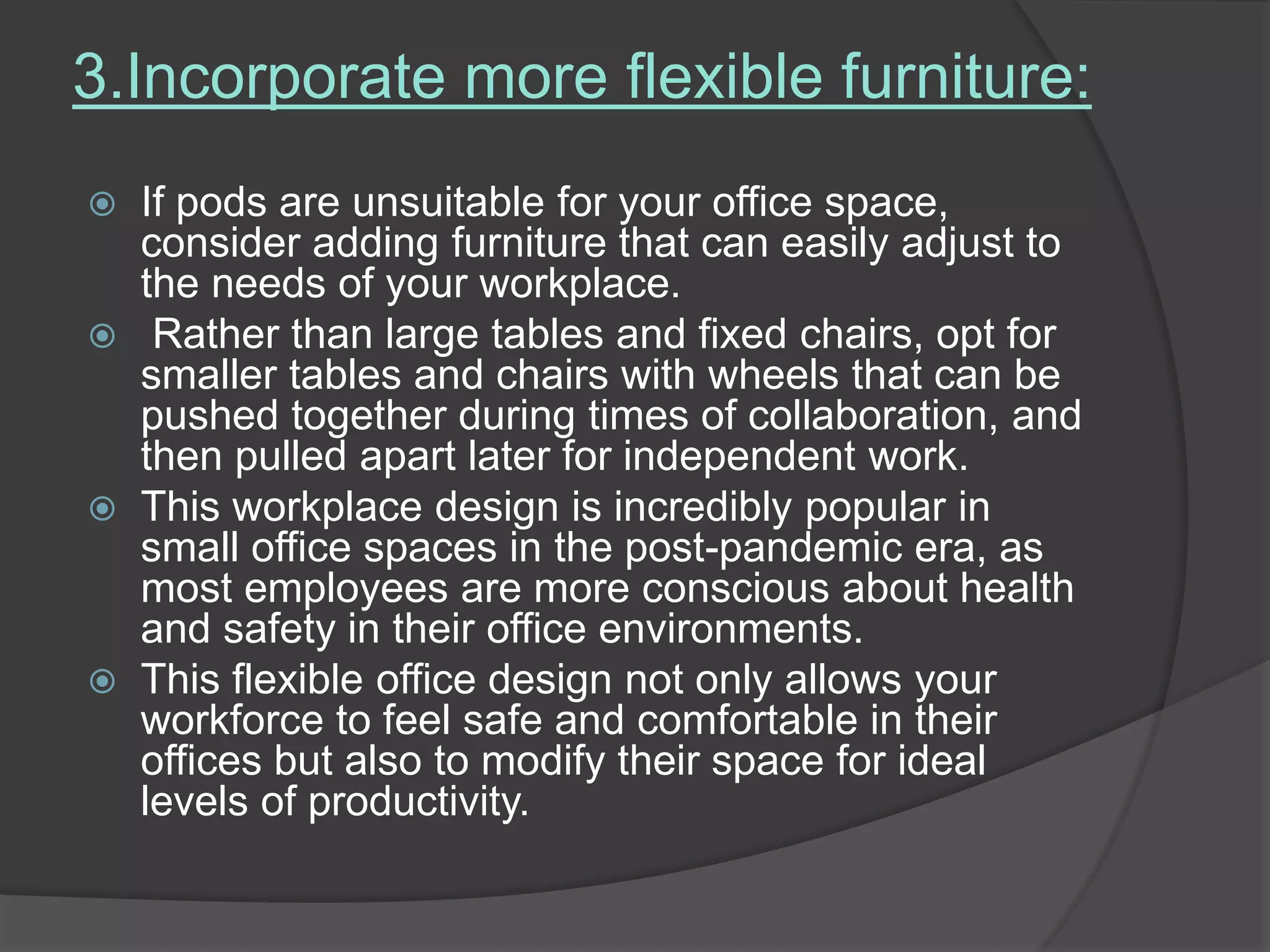 3.Incorporate more flexible furniture:

If pods are unsuitable for your office space, consider adding furniture that can easily adjust to the needs of your workplace.

Rather than large tables and fixed chairs, opt for smaller tables and chairs with wheels that can be pushed together during times of collaboration, and then pulled apart later for independent work.

This workplace design is incredibly popular in small office spaces in the post-pandemic era, as most employees are more conscious about health and safety in their office environments.

This flexible office design not only allows your workforce to feel safe and comfortable in their offices but also to modify their space for ideal levels of productivity.